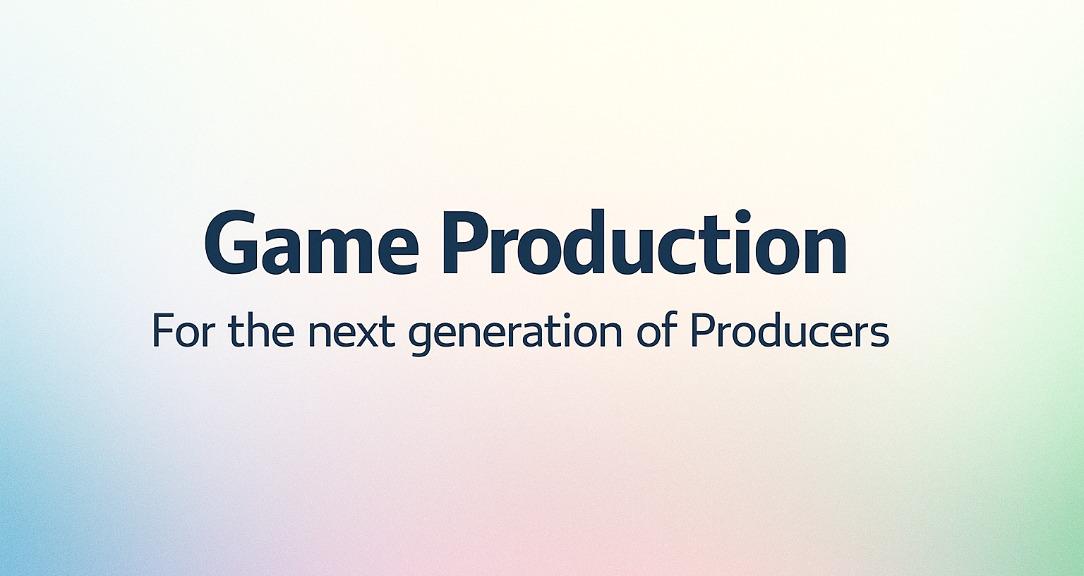 Game Production

For the next generation of Producers